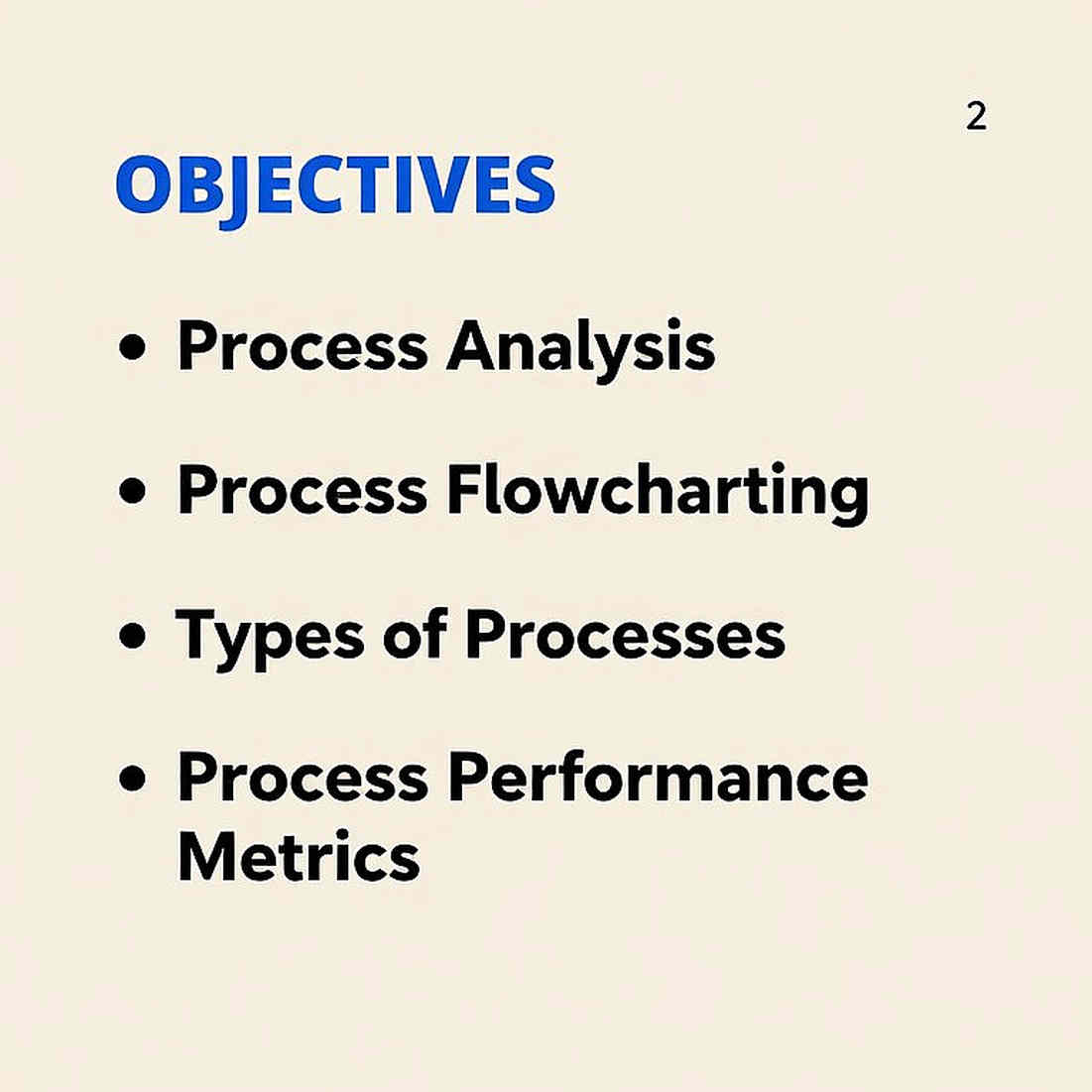 2

OBJECTIVES

• Process Analysis

• Process Flowcharting

• Types of Processes

• Process Performance Metrics